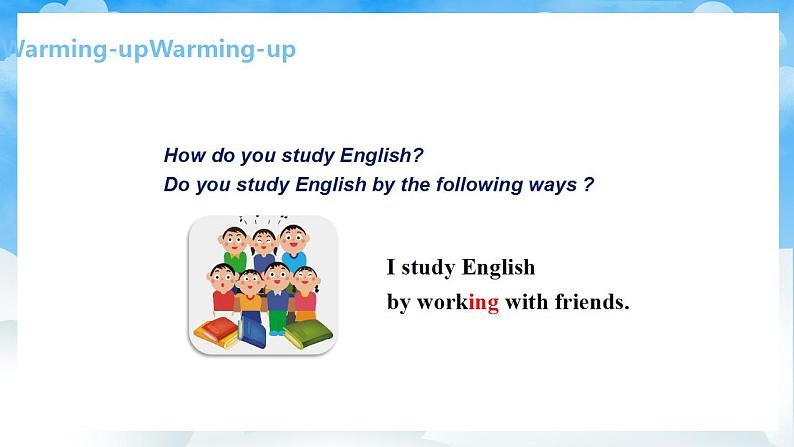 Warming-upWarming-up

How do you study English?
Do you study English by the following ways ?

I study English
by working with friends.